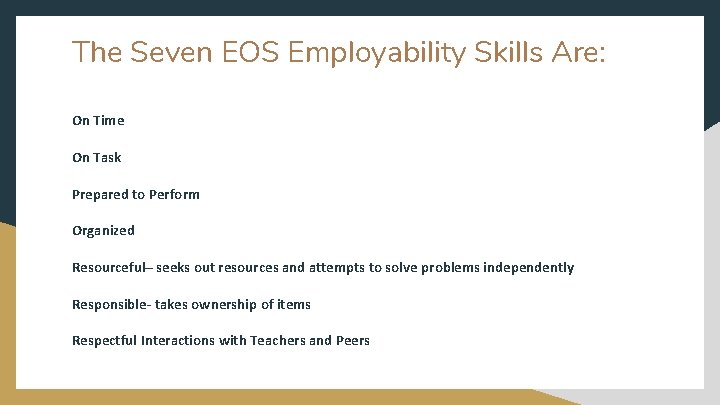 The Seven EOS Employability Skills Are:

On Time

On Task

Prepared to Perform

Organized

Resourceful– seeks out resources and attempts to solve problems independently

Responsible- takes ownership of items

Respectful Interactions with Teachers and Peers